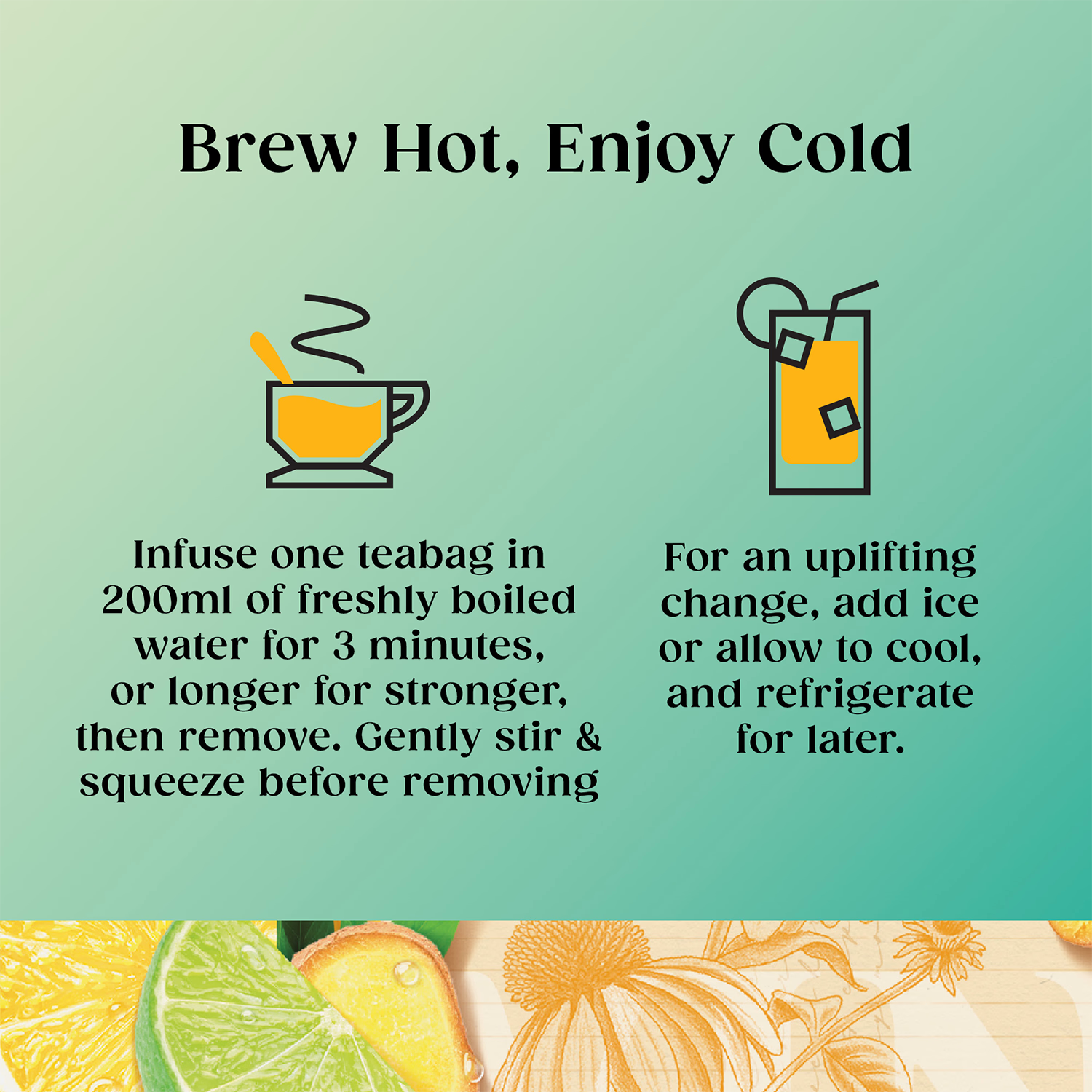 Brew Hot, Enjoy Cold

Infuse one teabag in 200ml of freshly boiled water for 3 minutes, or longer for stronger, then remove. Gently stir & squeeze before removing

For an uplifting change, add ice or allow to cool, and refrigerate for later.